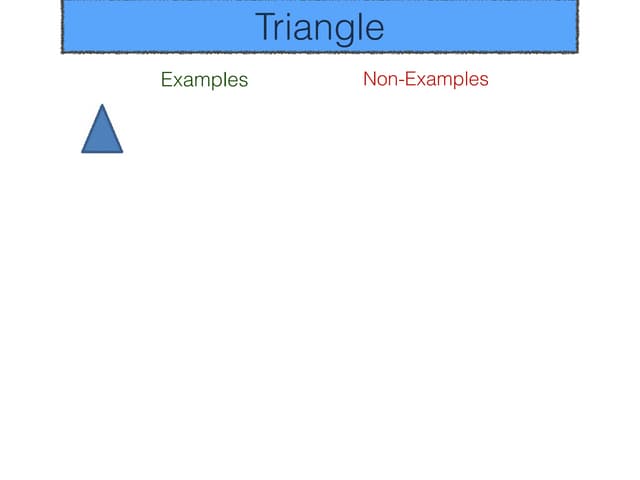 Triangle

Examples

Non-Examples